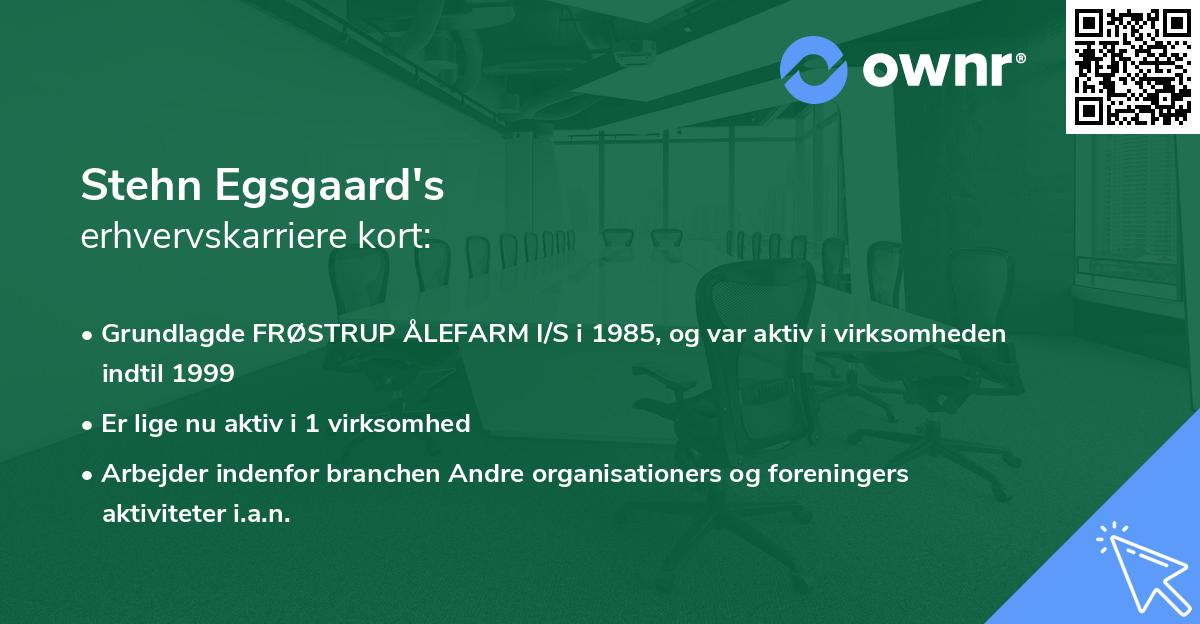 ownr®

Stehn Egsgaard's
erhvervskarriere kort:

• Grundlagde FRØSTRUP ÅLEFARM I/S i 1985, og var aktiv i virksomheden indtil 1999

• Er lige nu aktiv i 1 virksomhed

• Arbejder indenfor branchen Andre organisationers og foreningers aktiviteter i.a.n.